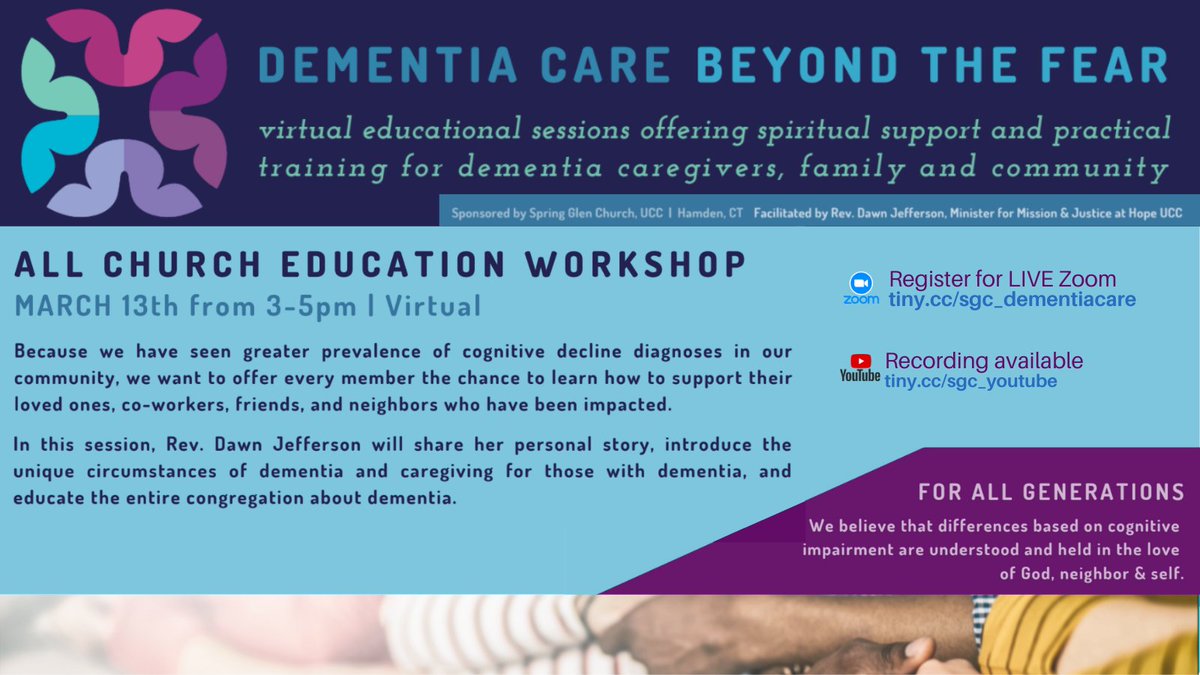 DEMENTIA CARE BEYOND THE FEAR

virtual educational sessions offering spiritual support and practical training for dementia caregivers, family and community

Sponsored by Spring Glen Church, UCC | Hamden, CT Facilitated by Rev. Dawn Jefferson, Minister for Mission & Justice at Hope UCC

ALL CHURCH EDUCATION WORKSHOP

MARCH 13th from 3-5pm | Virtual

Because we have seen greater prevalence of cognitive decline diagnoses in our community, we want to offer every member the chance to learn how to support their loved ones, co-workers, friends, and neighbors who have been impacted.

In this session, Rev. Dawn Jefferson will share her personal story, introduce the unique circumstances of dementia and caregiving for those with dementia, and educate the entire congregation about dementia.

zoom
Register for LIVE Zoom
tiny.cc/sgc_dementiacare

YouTube
Recording available
tiny.cc/sgc_youtube

FOR ALL GENERATIONS

We believe that differences based on cognitive impairment are understood and held in the love of God, neighbor & self.